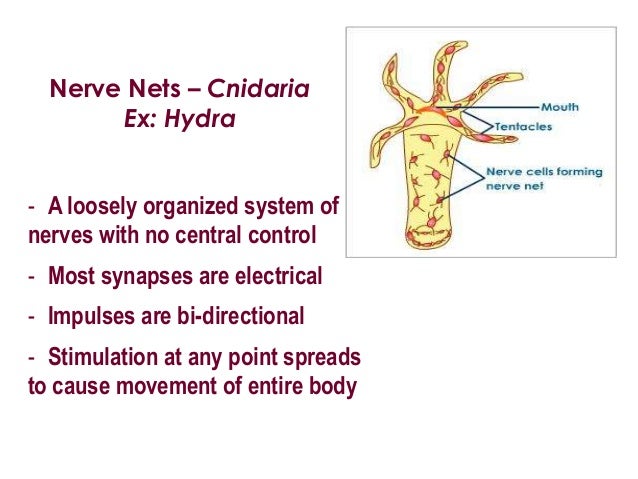 Nerve Nets – Cnidaria
Ex: Hydra

Mouth
Tentacles
Nerve cells forming nerve net

- A loosely organized system of nerves with no central control

- Most synapses are electrical

- Impulses are bi-directional

- Stimulation at any point spreads to cause movement of entire body